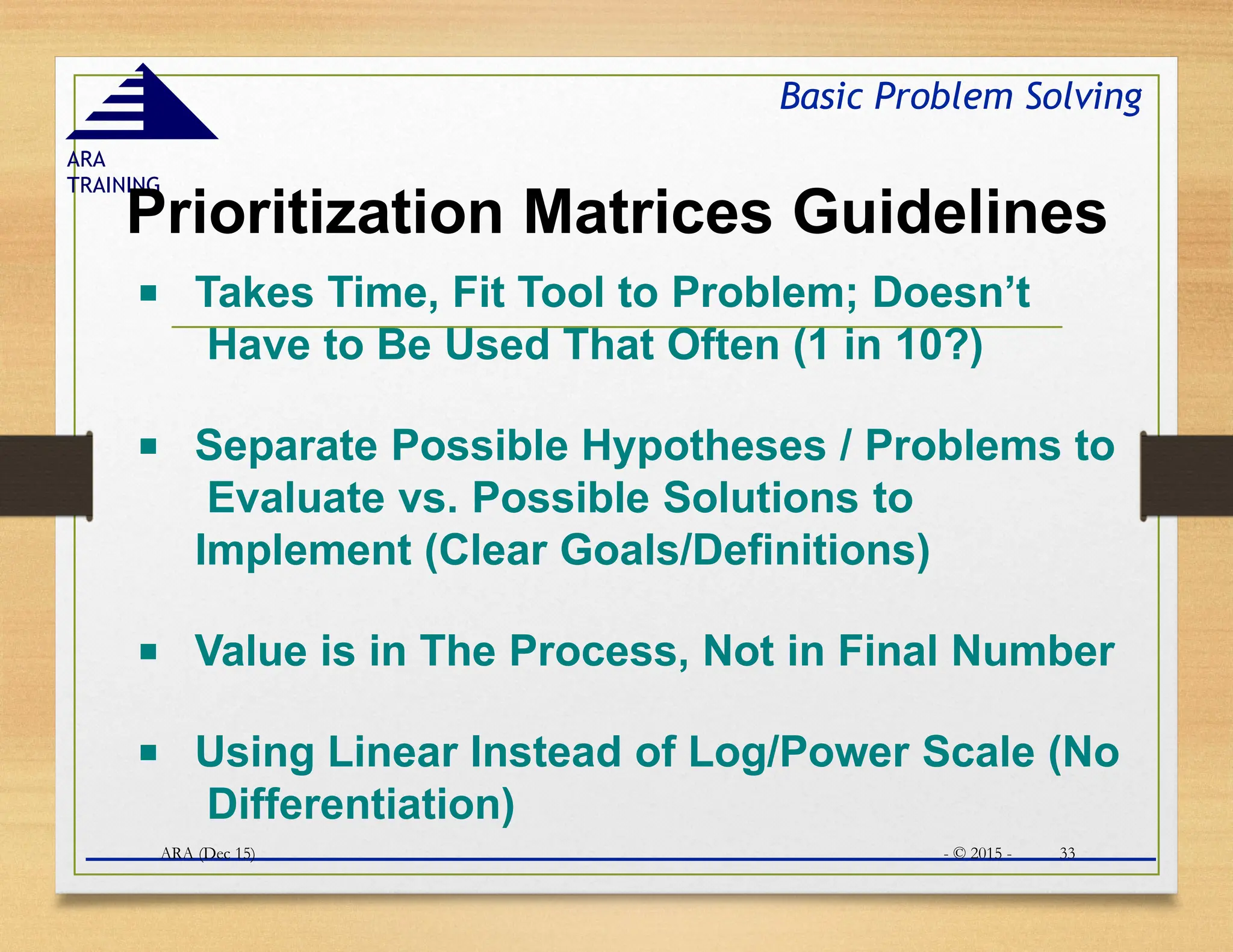 ARA TRAINING

Basic Problem Solving

Prioritization Matrices Guidelines

▪ Takes Time, Fit Tool to Problem; Doesn’t Have to Be Used That Often (1 in 10?)

▪ Separate Possible Hypotheses / Problems to Evaluate vs. Possible Solutions to Implement (Clear Goals/Definitions)

▪ Value is in The Process, Not in Final Number

▪ Using Linear Instead of Log/Power Scale (No Differentiation)

ARA (Dec 15) - © 2015 - 33